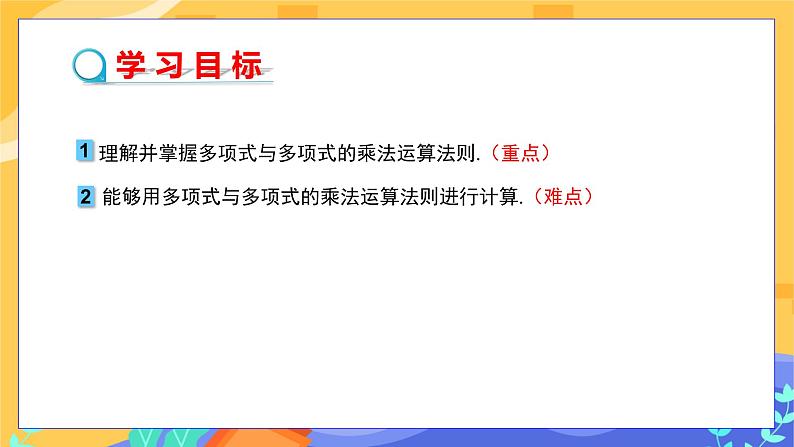 学习目标

1 理解并掌握多项式与多项式的乘法运算法则.（重点）

2 能够用多项式与多项式的乘法运算法则进行计算.（难点）